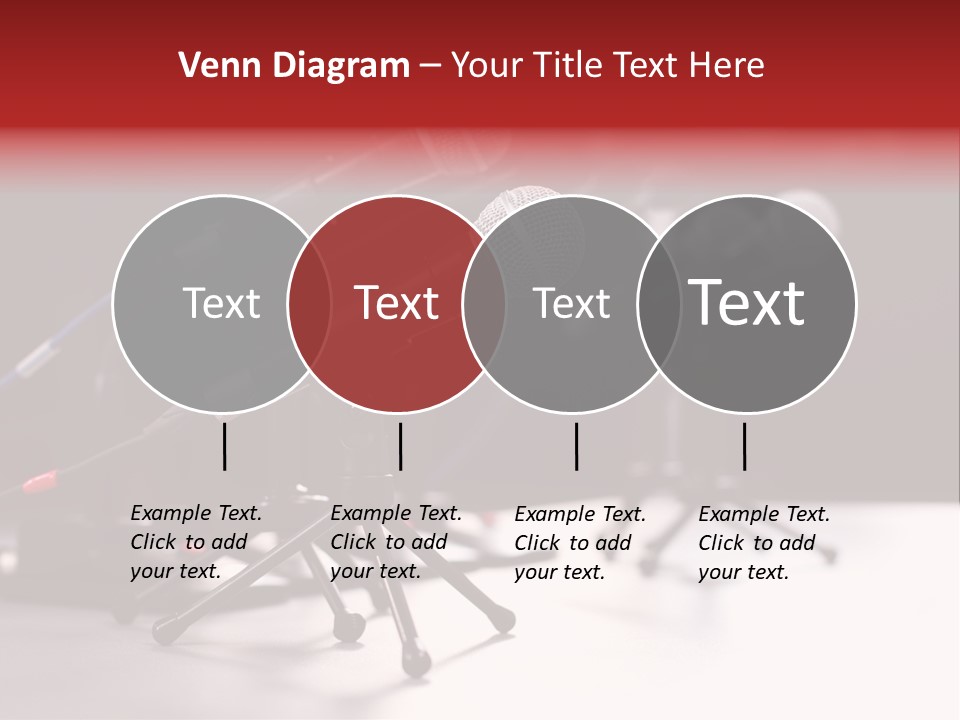 Venn Diagram – Your Title Text Here

Text

Text

Text

Text

Example Text. Click to add your text.

Example Text. Click to add your text.

Example Text. Click to add your text.

Example Text. Click to add your text.